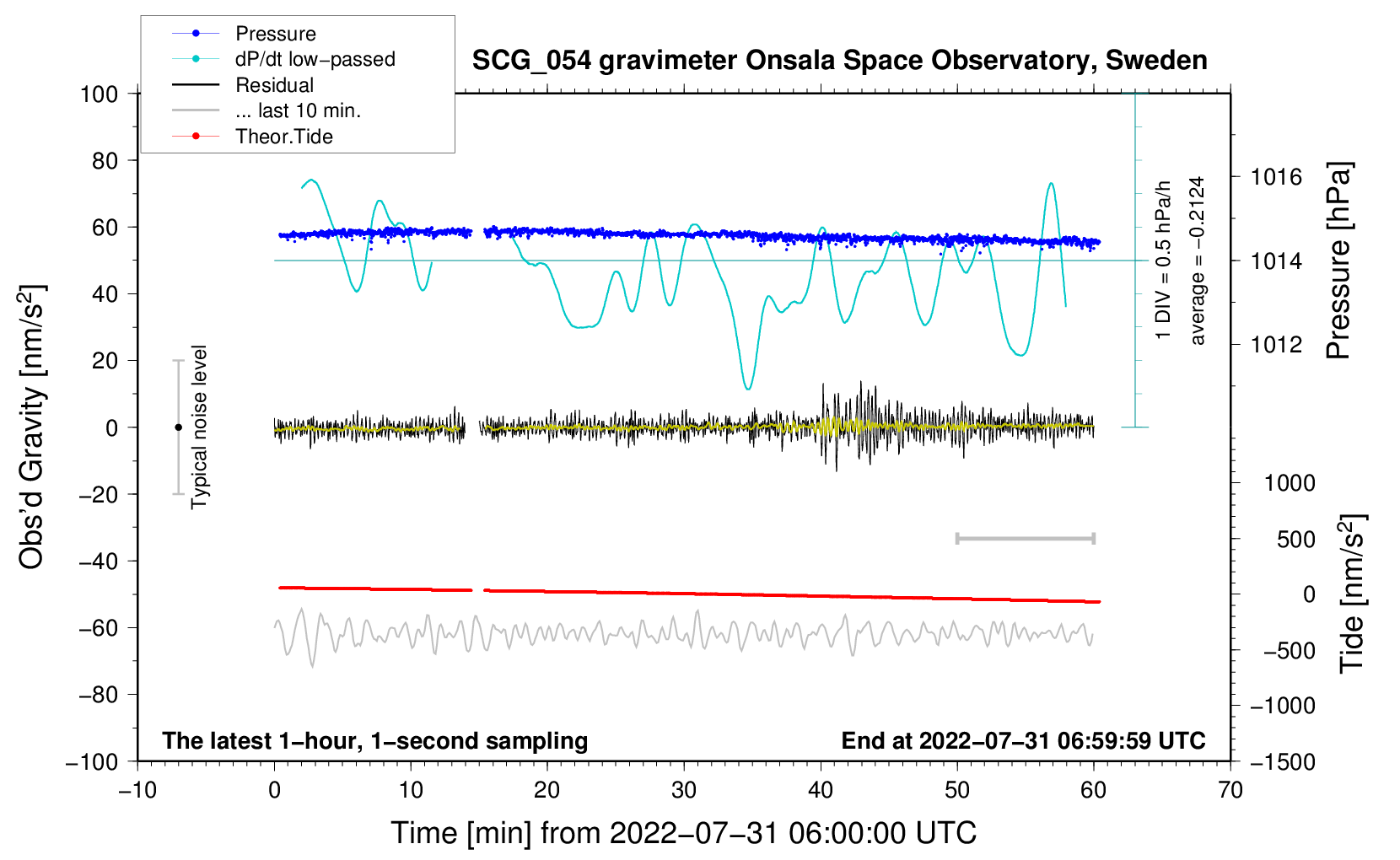 Pressure
dP/dt low−passed
Residual
... last 10 min.
Theor.Tide

SCG_054 gravimeter Onsala Space Observatory, Sweden

100
80
60
40
20
0
−20
−40
−60
−80
−100

Obs'd Gravity [nm/s$^2$]

Typical noise level

1 DIV = 0.5 hPa/h
average = −0.2124

1016
1014
1012
Pressure [hPa]

1000
500
0
−500
−1000
−1500
Tide [nm/s$^2$]

The latest 1−hour, 1−second sampling
End at 2022−07−31 06:59:59 UTC

−10
0
10
20
30
40
50
60
70

Time [min] from 2022−07−31 06:00:00 UTC